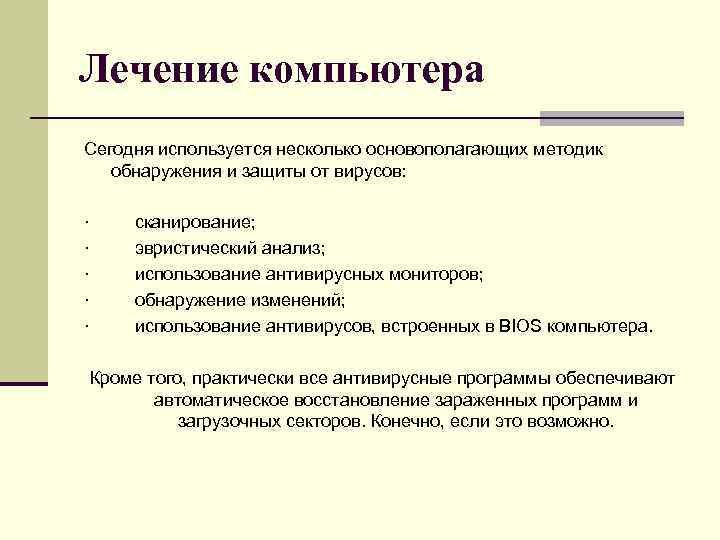 Лечение компьютера

Сегодня используется несколько основополагающих методик обнаружения и защиты от вирусов:

· сканирование;
· эвристический анализ;
· использование антивирусных мониторов;
· обнаружение изменений;
· использование антивирусов, встроенных в BIOS компьютера.

Кроме того, практически все антивирусные программы обеспечивают автоматическое восстановление зараженных программ и загрузочных секторов. Конечно, если это возможно.